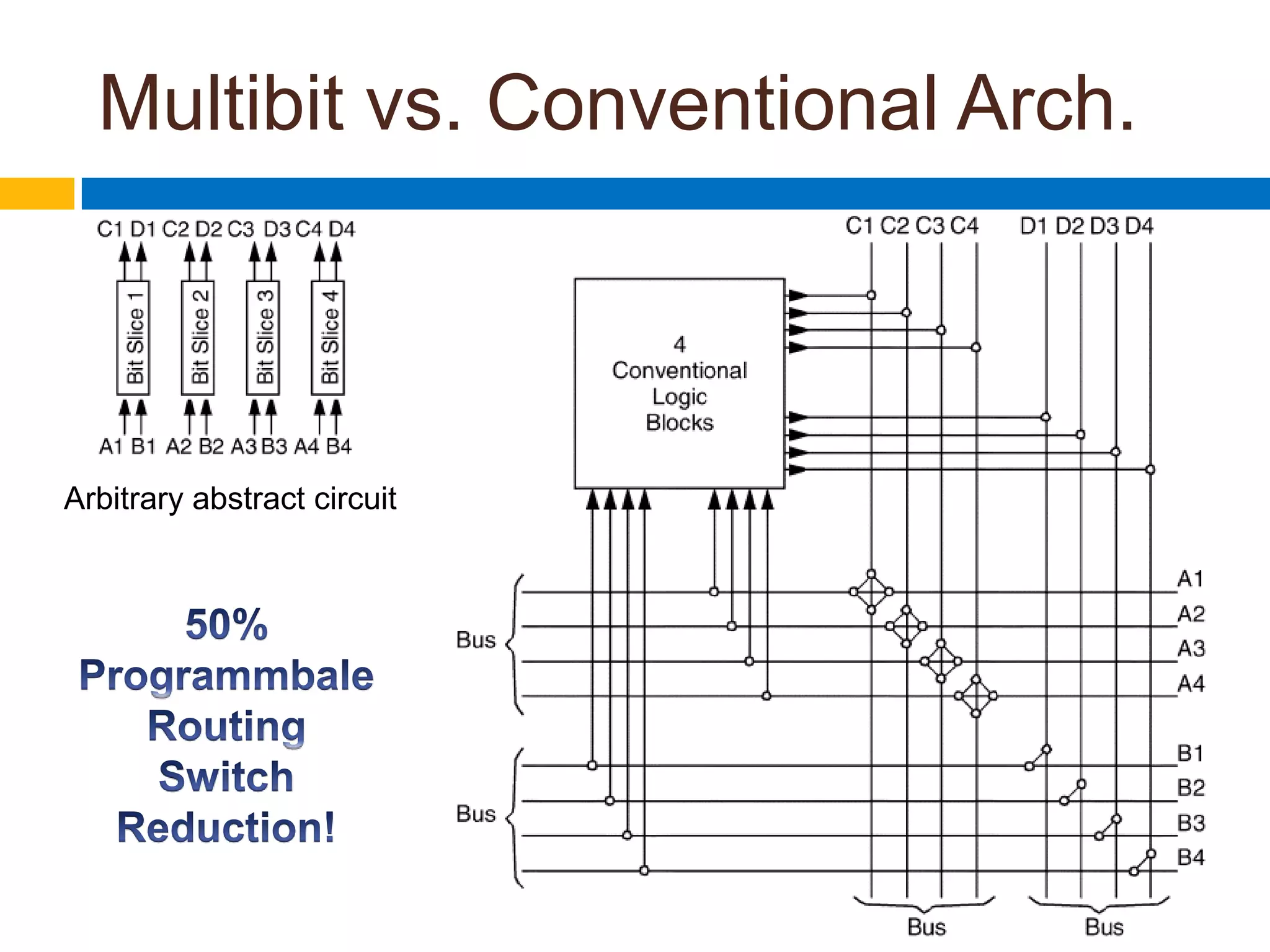 Multibit vs. Conventional Arch.

C1 D1 C2 D2 C3 D3 C4 D4

Bit Slice 1
Bit Slice 2
Bit Slice 3
Bit Slice 4

A1 B1 A2 B2 A3 B3 A4 B4

Arbitrary abstract circuit

50% Programmbale Routing Switch Reduction!

C1 C2 C3 C4 D1 D2 D3 D4

4 Conventional Logic Blocks

Bus

Bus

A1
A2
A3
A4
B1
B2
B3
B4

Bus Bus